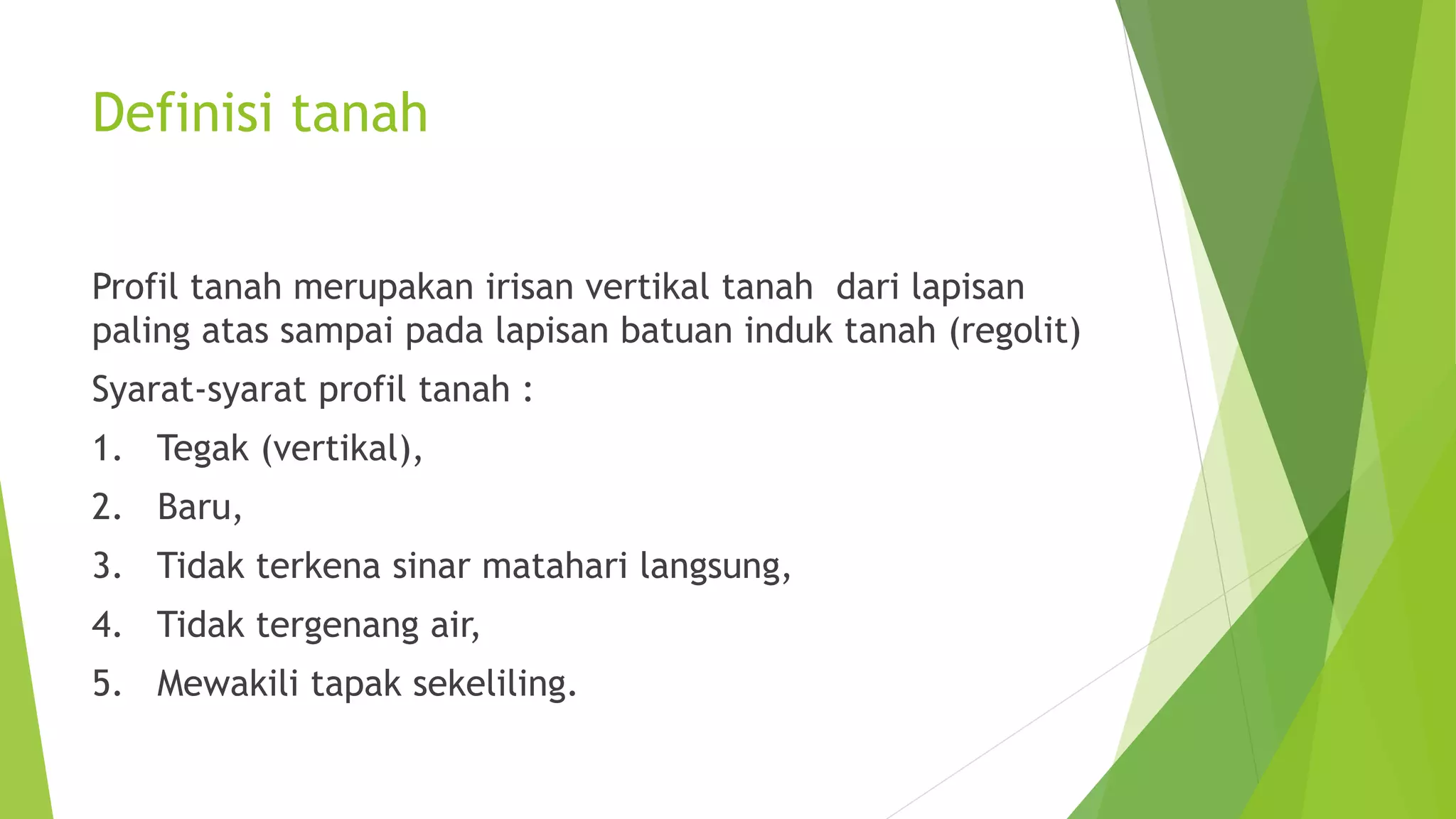 Definisi tanah

Profil tanah merupakan irisan vertikal tanah dari lapisan paling atas sampai pada lapisan batuan induk tanah (regolit)

Syarat-syarat profil tanah :

1. Tegak (vertikal),
2. Baru,
3. Tidak terkena sinar matahari langsung,
4. Tidak tergenang air,
5. Mewakili tapak sekeliling.